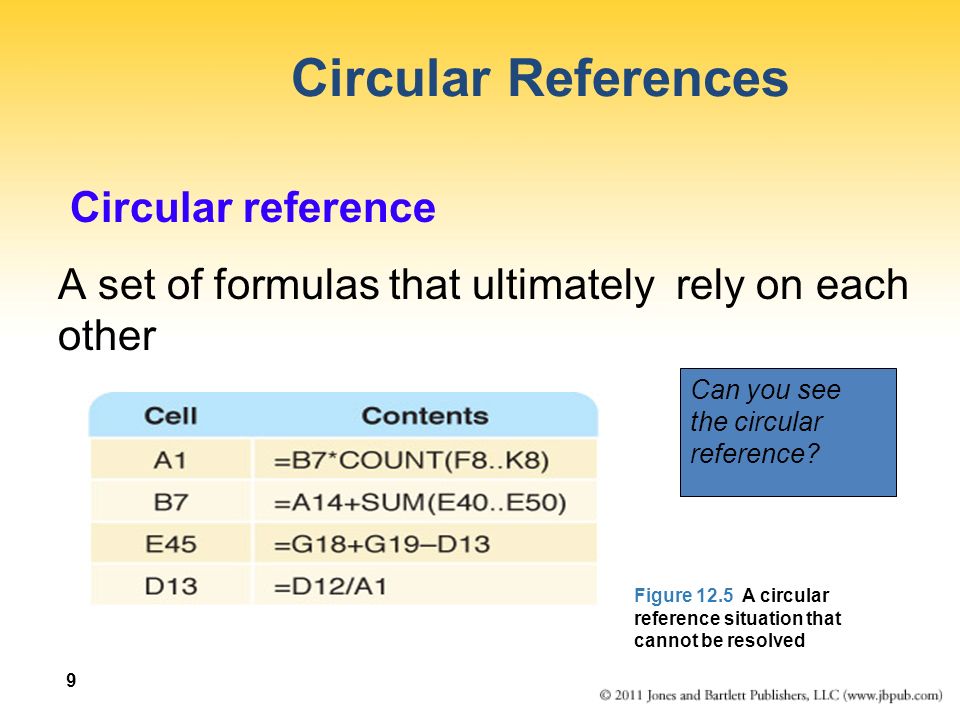 Circular References

Circular reference

A set of formulas that ultimately rely on each other

| Cell | Contents |
|---|---|
| A1 | =B7*COUNT(F8..K8) |
| B7 | =A14+SUM(E40..E50) |
| E45 | =G18+G19–D13 |
| D13 | =D12/A1 |

Can you see the circular reference?

Figure 12.5 A circular reference situation that cannot be resolved

9

© 2011 Jones and Bartlett Publishers, LLC (www.jbpub.com)